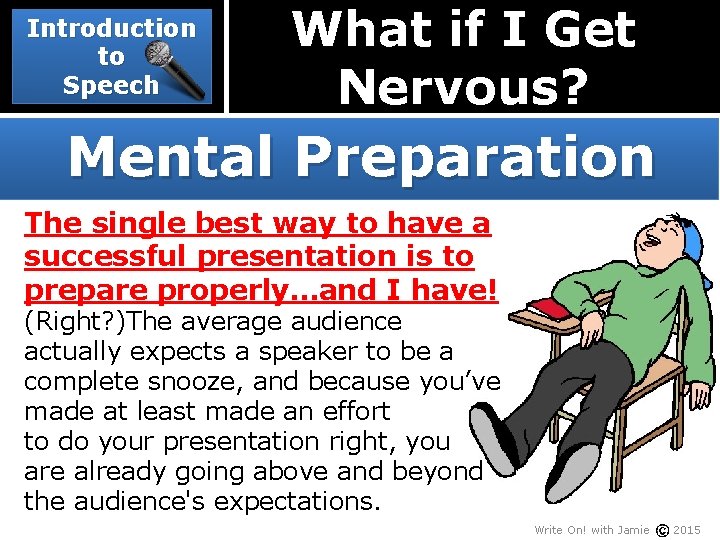 Introduction to Speech

What if I Get Nervous?

Mental Preparation

The single best way to have a successful presentation is to prepare properly...and I have! (Right?)The average audience actually expects a speaker to be a complete snooze, and because you've made at least made an effort to do your presentation right, you are already going above and beyond the audience's expectations.

Write On! with Jamie © 2015